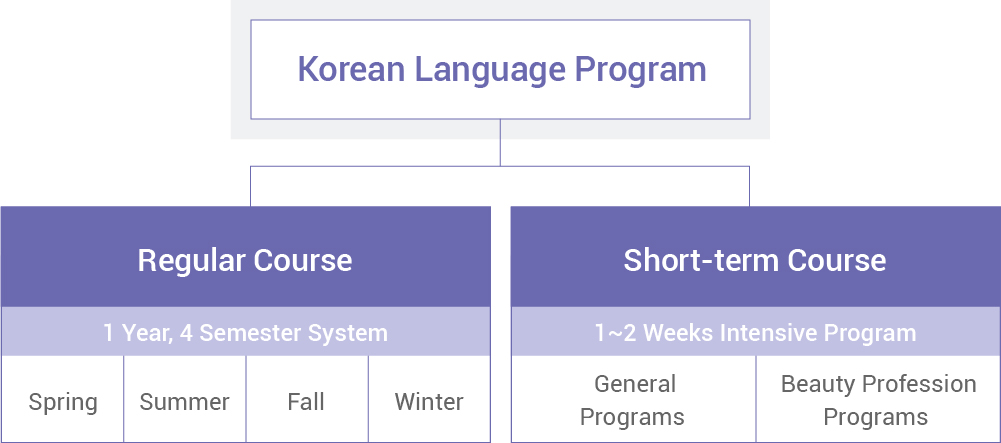 Korean Language Program

Regular Course

1 Year, 4 Semester System

Spring

Summer

Fall

Winter

Short-term Course

1~2 Weeks Intensive Program

General Programs

Beauty Profession Programs